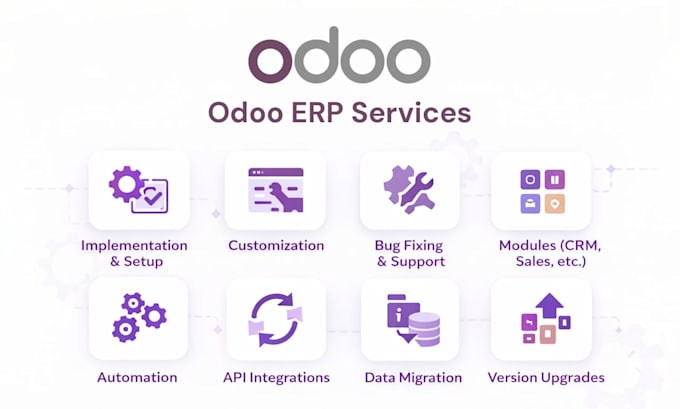 odoo

Odoo ERP Services

Implementation & Setup

Customization

Bug Fixing & Support

Modules (CRM, Sales, etc.)

Automation

API Integrations

Data Migration

Version Upgrades